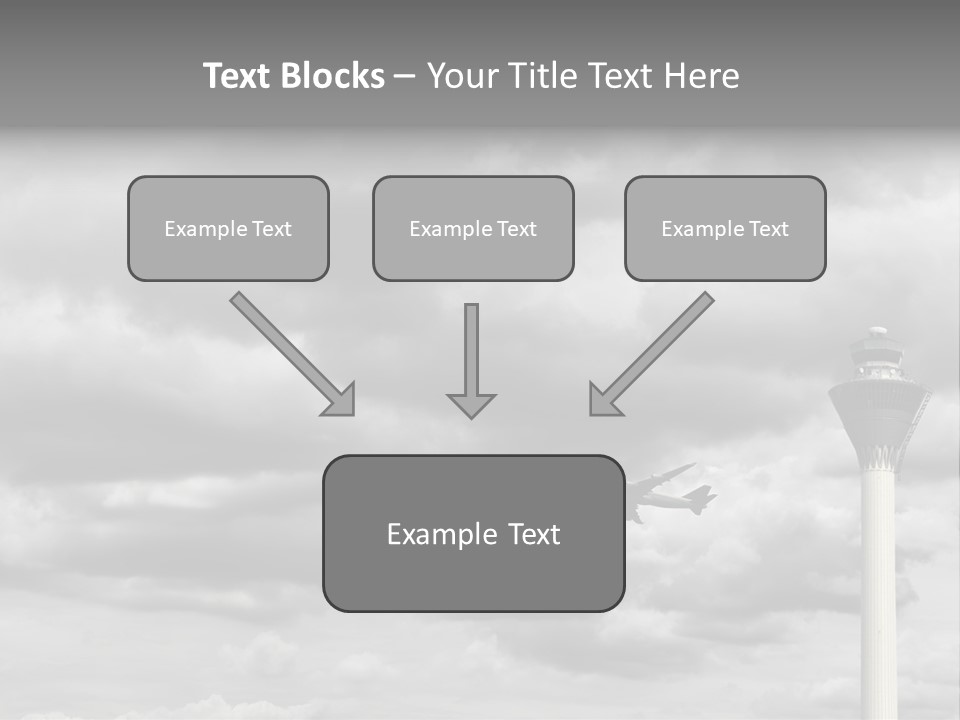 Text Blocks – Your Title Text Here

Example Text

Example Text

Example Text

Example Text